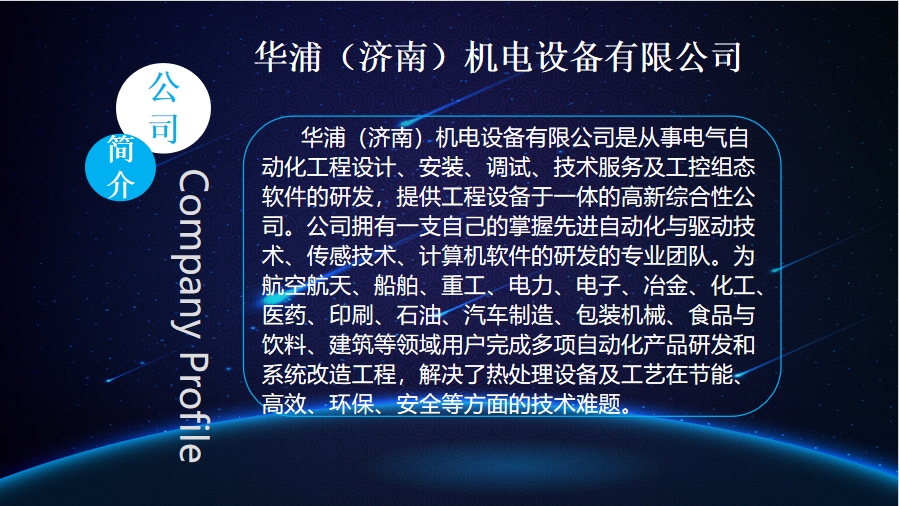 华浦（济南）机电设备有限公司

公司

简介

Company Profile

华浦（济南）机电设备有限公司是从事电气自动化工程设计、安装、调试、技术服务及工控组态软件的研发，提供工程设备于一体的高新综合性公司。公司拥有一支自己的掌握先进自动化与驱动技术、传感技术、计算机软件的研发的专业团队。为航空航天、船舶、重工、电力、电子、冶金、化工、医药、印刷、石油、汽车制造、包装机械、食品与饮料、建筑等领域用户完成多项自动化产品研发和系统改造工程，解决了热处理设备及工艺在节能、高效、环保、安全等方面的技术难题。